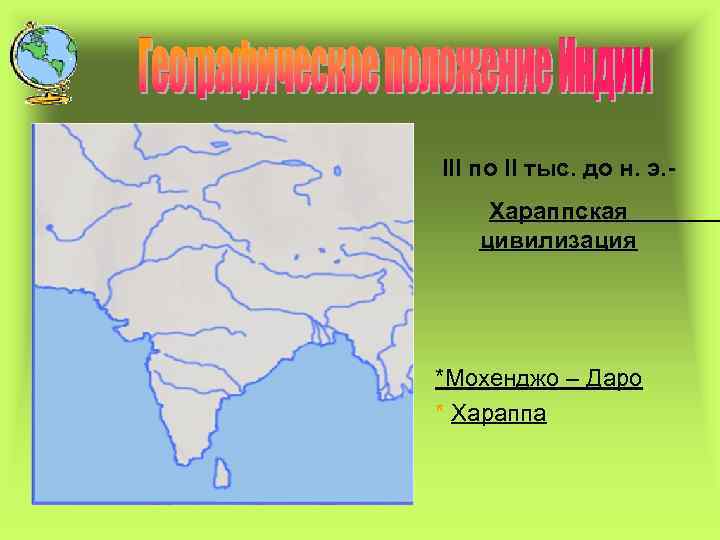 Географическое положение Индии

III по II тыс. до н. э.-

Хараппская цивилизация

*Мохенджо – Даро

* Хараппа